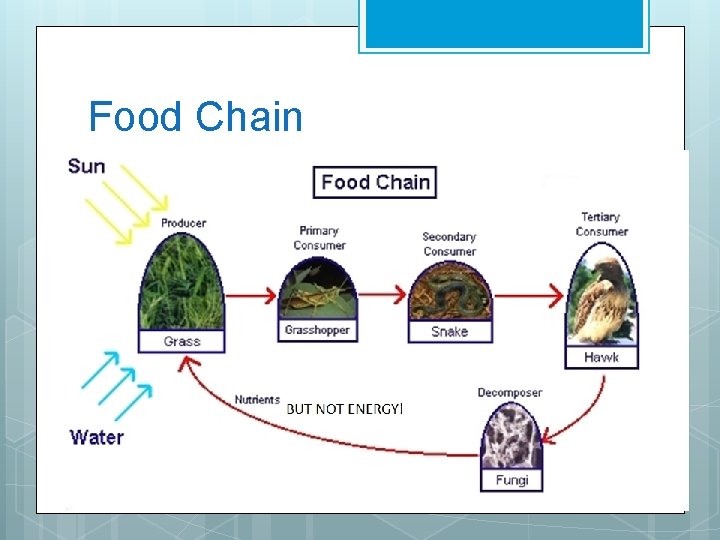 Food Chain

Sun

Food Chain

Producer

Grass

Primary Consumer

Grasshopper

Secondary Consumer

Snake

Tertiary Consumer

Hawk

Decomposer

Fungi

Nutrients BUT NOT ENERGY!

Water